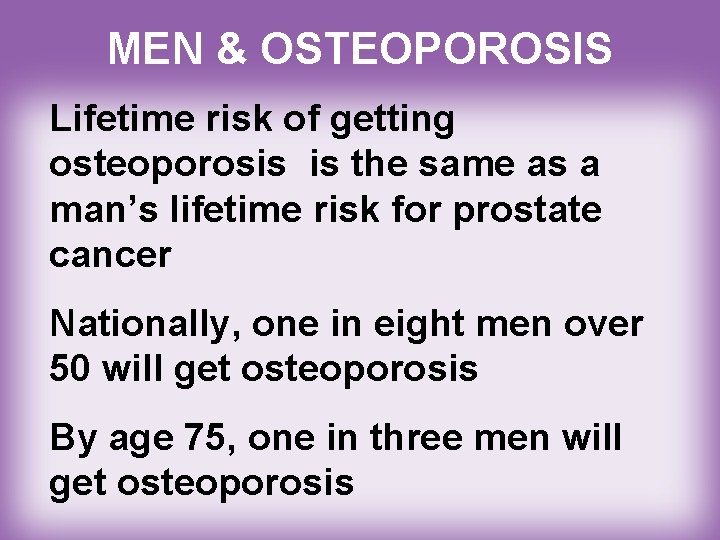 MEN & OSTEOPOROSIS

Lifetime risk of getting osteoporosis  is the same as a man’s lifetime risk for prostate cancer

Nationally, one in eight men over 50 will get osteoporosis

By age 75, one in three men will get osteoporosis